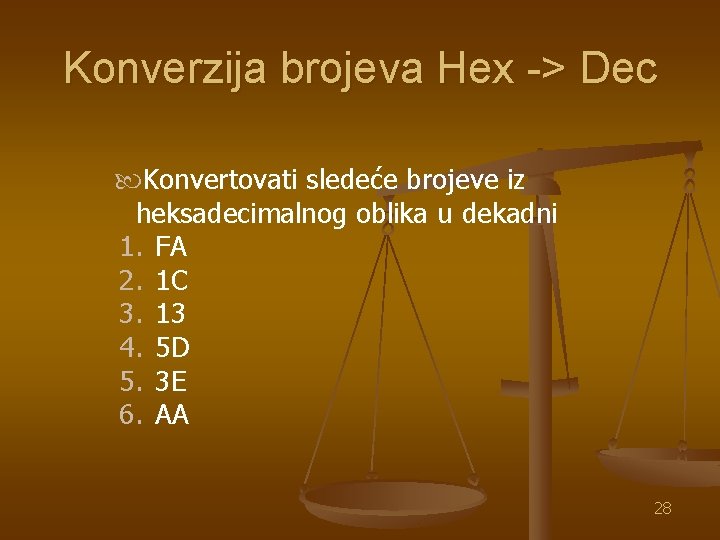 Konverzija brojeva Hex -> Dec

Konvertovati sledeće brojeve iz heksadecimalnog oblika u dekadni
1. FA
2. 1C
3. 13
4. 5D
5. 3E
6. AA

28